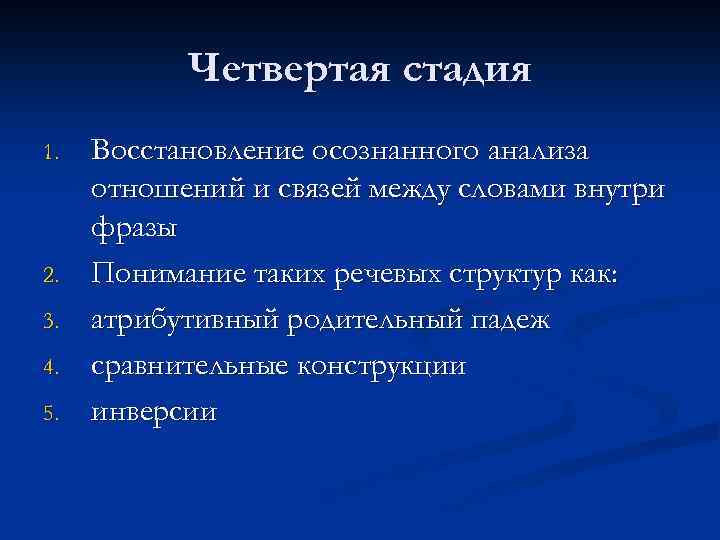 Четвертая стадия

1. Восстановление осознанного анализа отношений и связей между словами внутри фразы
2. Понимание таких речевых структур как:
3. атрибутивный родительный падеж
4. сравнительные конструкции
5. инверсии